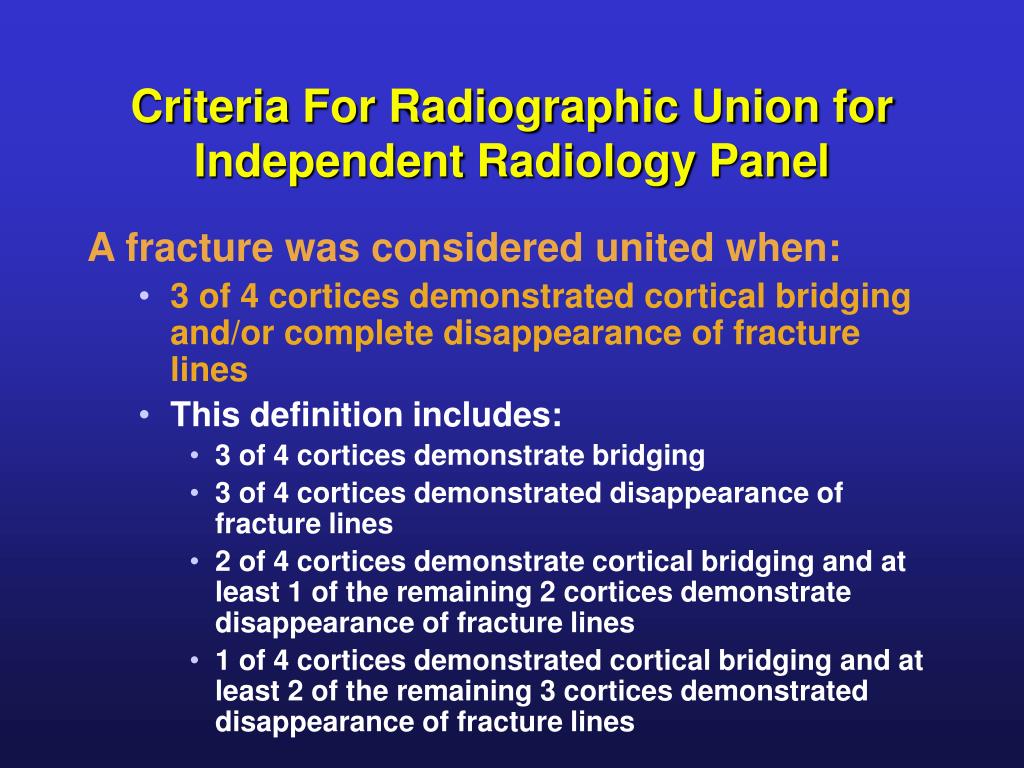 Criteria For Radiographic Union for Independent Radiology Panel

A fracture was considered united when:

• 3 of 4 cortices demonstrated cortical bridging and/or complete disappearance of fracture lines
• This definition includes:
  • 3 of 4 cortices demonstrate bridging
  • 3 of 4 cortices demonstrated disappearance of fracture lines
  • 2 of 4 cortices demonstrate cortical bridging and at least 1 of the remaining 2 cortices demonstrate disappearance of fracture lines
  • 1 of 4 cortices demonstrated cortical bridging and at least 2 of the remaining 3 cortices demonstrated disappearance of fracture lines